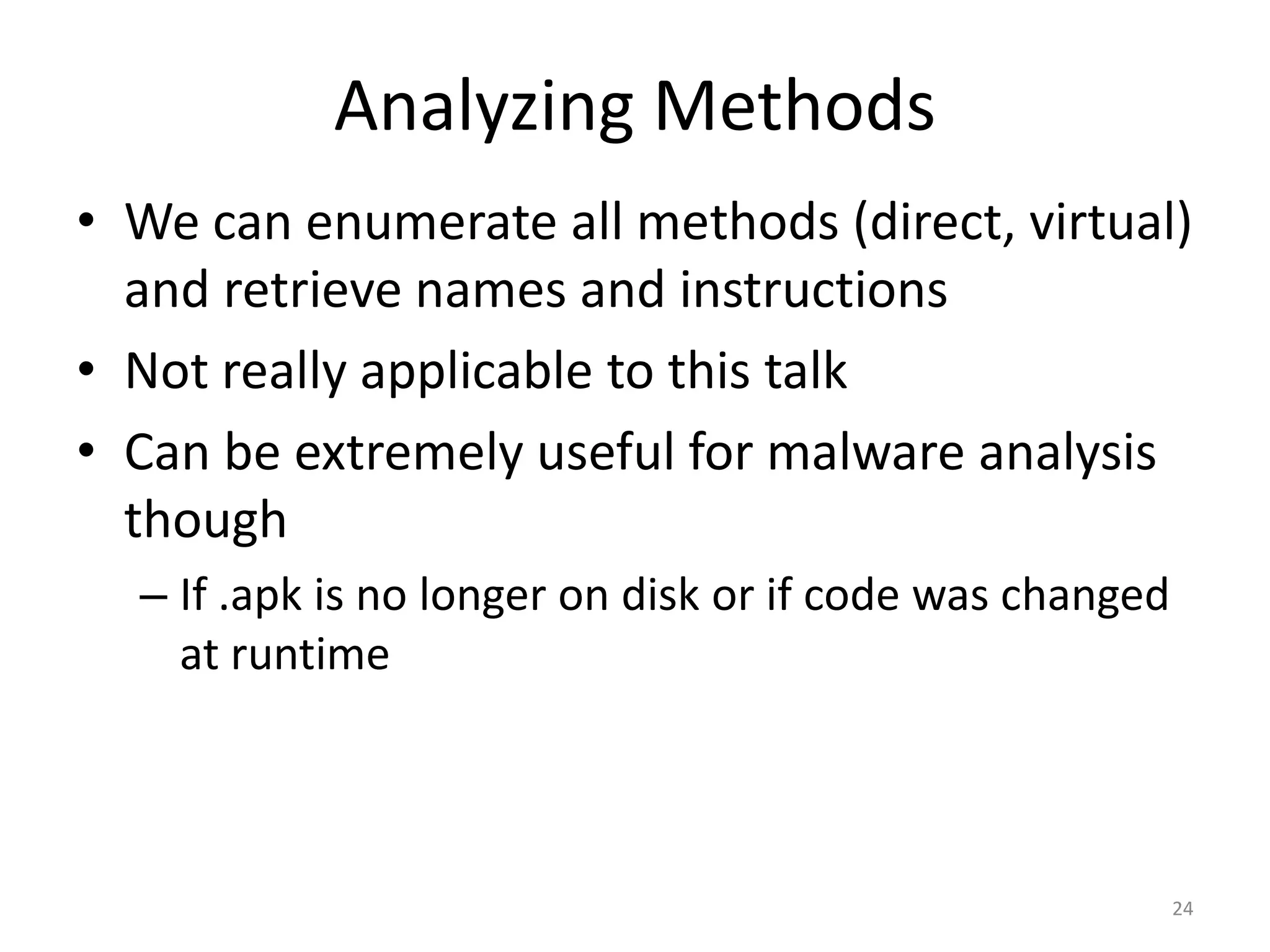 Analyzing Methods

• We can enumerate all methods (direct, virtual) and retrieve names and instructions
• Not really applicable to this talk
• Can be extremely useful for malware analysis though
– If .apk is no longer on disk or if code was changed at runtime

24